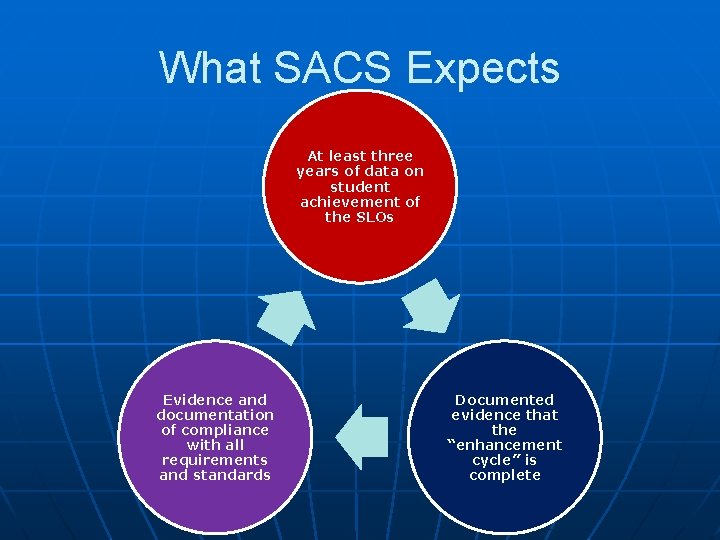 What SACS Expects

At least three years of data on student achievement of the SLOs

Documented evidence that the “enhancement cycle” is complete

Evidence and documentation of compliance with all requirements and standards